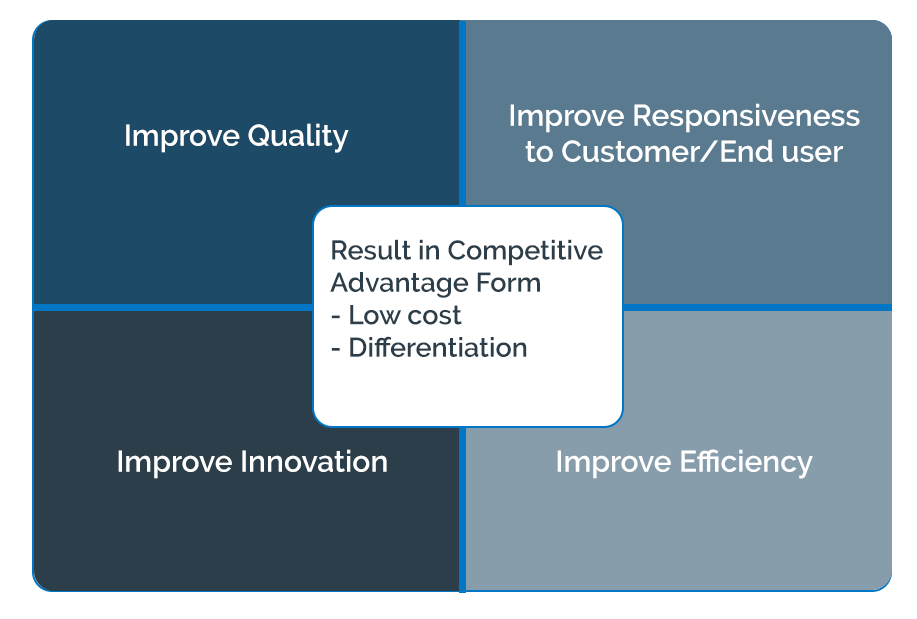 Improve Quality

Improve Responsiveness to Customer/End user

Result in Competitive Advantage Form
- Low cost
- Differentiation

Improve Innovation

Improve Efficiency